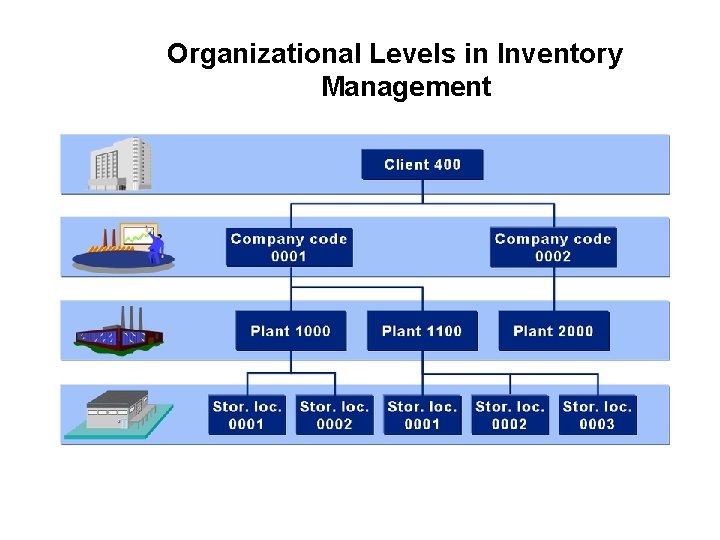 Organizational Levels in Inventory Management

Client 400

Company code 0001

Company code 0002

Plant 1000

Plant 1100

Plant 2000

Stor. loc. 0001

Stor. loc. 0002

Stor. loc. 0001

Stor. loc. 0002

Stor. loc. 0003